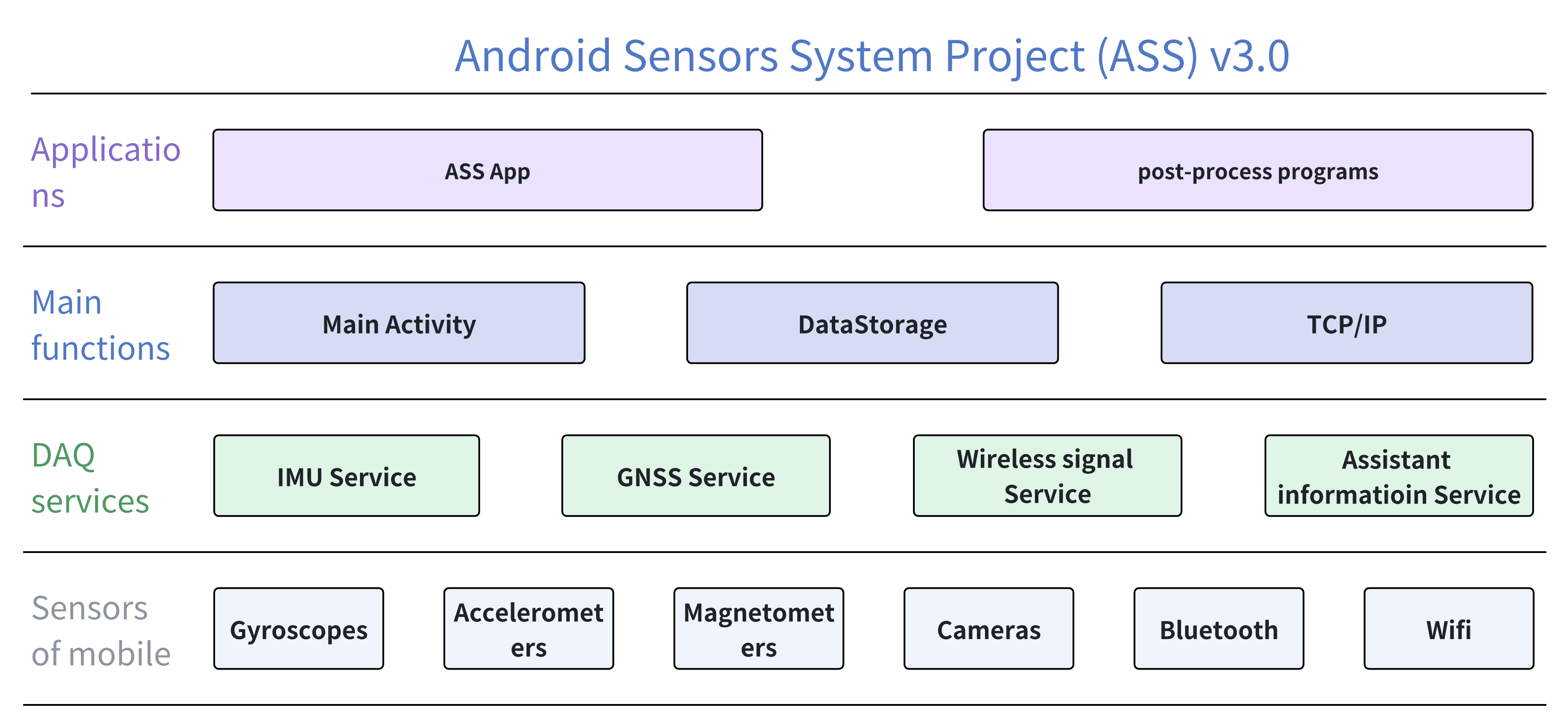 Android Sensors System Project (ASS) v3.0

Applications

ASS App

post-process programs

Main functions

Main Activity

DataStorage

TCP/IP

DAQ services

IMU Service

GNSS Service

Wireless signal Service

Assistant informatioin Service

Sensors of mobile

Gyroscopes

Accelerometers

Magnetometers

Cameras

Bluetooth

Wifi